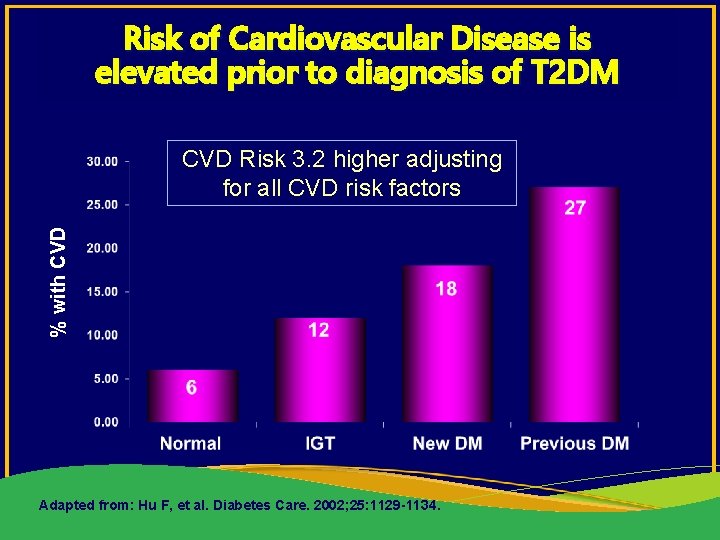 Risk of Cardiovascular Disease is elevated prior to diagnosis of T2DM

CVD Risk 3.2 higher adjusting for all CVD risk factors

% with CVD

30.00
25.00
20.00
15.00
10.00
5.00
0.00

6
12
18
27

Normal
IGT
New DM
Previous DM

Adapted from: Hu F, et al. Diabetes Care. 2002;25:1129-1134.